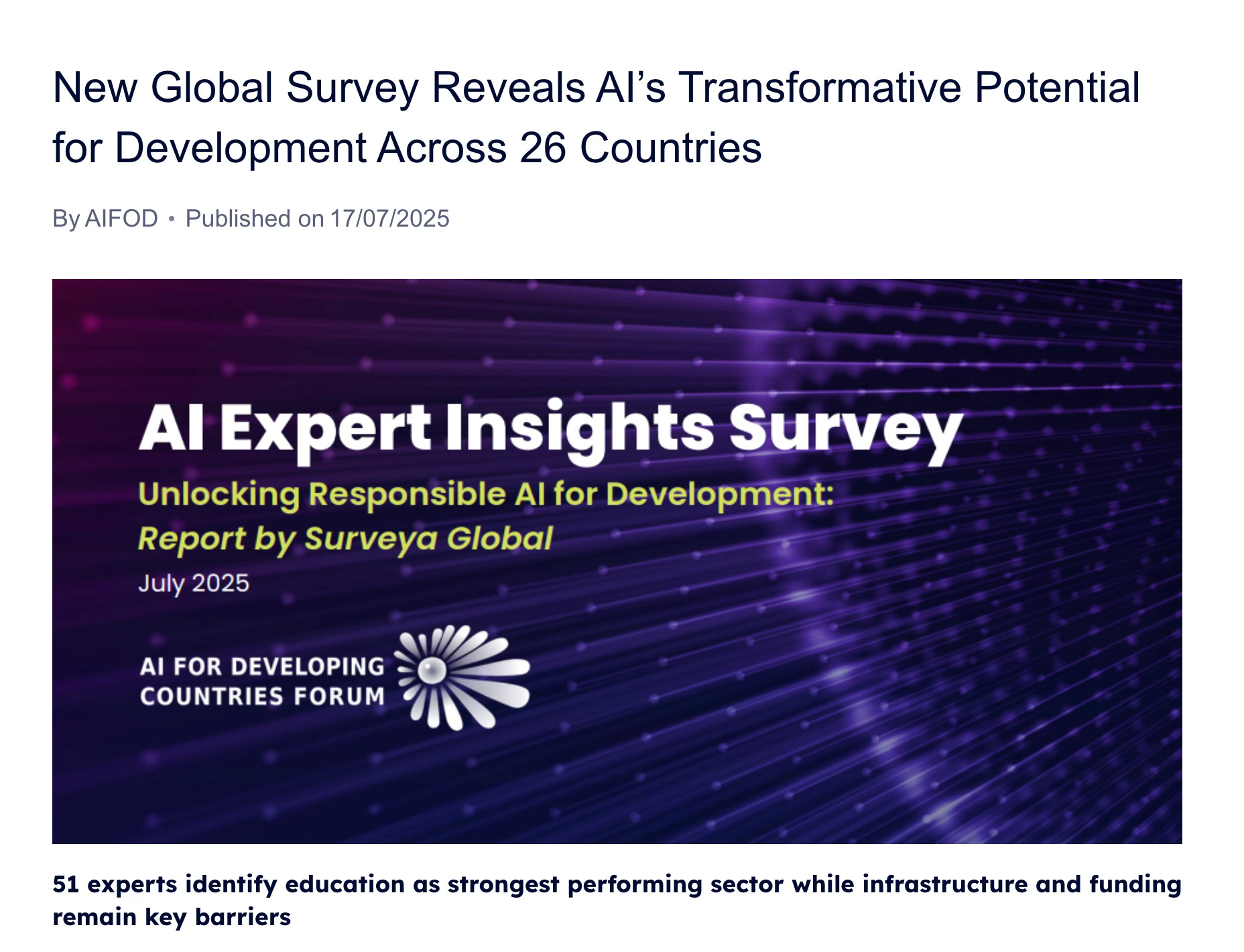 New Global Survey Reveals AI's Transformative Potential for Development Across 26 Countries

By AIFOD • Published on 17/07/2025

AI Expert Insights Survey

Unlocking Responsible AI for Development: Report by Surveya Global

July 2025

AI FOR DEVELOPING COUNTRIES FORUM

51 experts identify education as strongest performing sector while infrastructure and funding remain key barriers